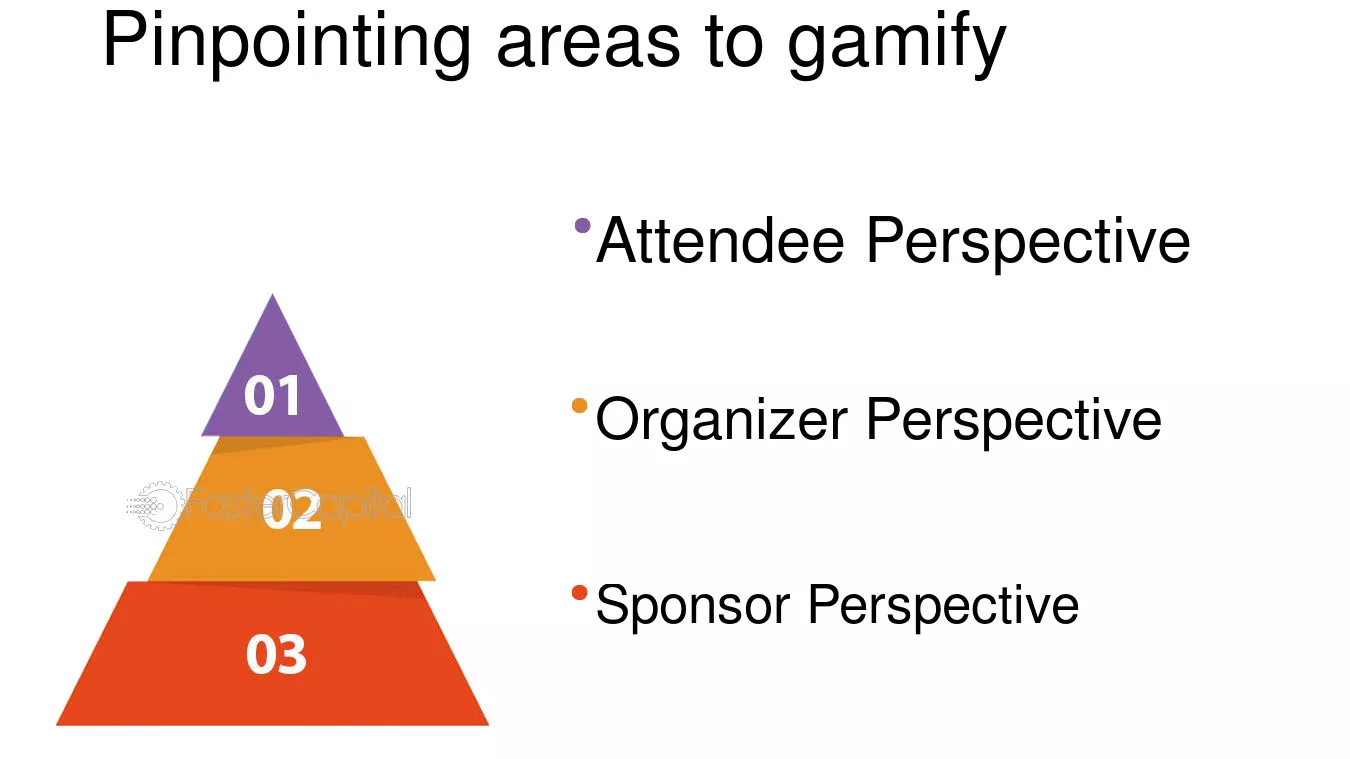 Pinpointing areas to gamify

01

02

03

• Attendee Perspective

• Organizer Perspective

• Sponsor Perspective

FasterCapital